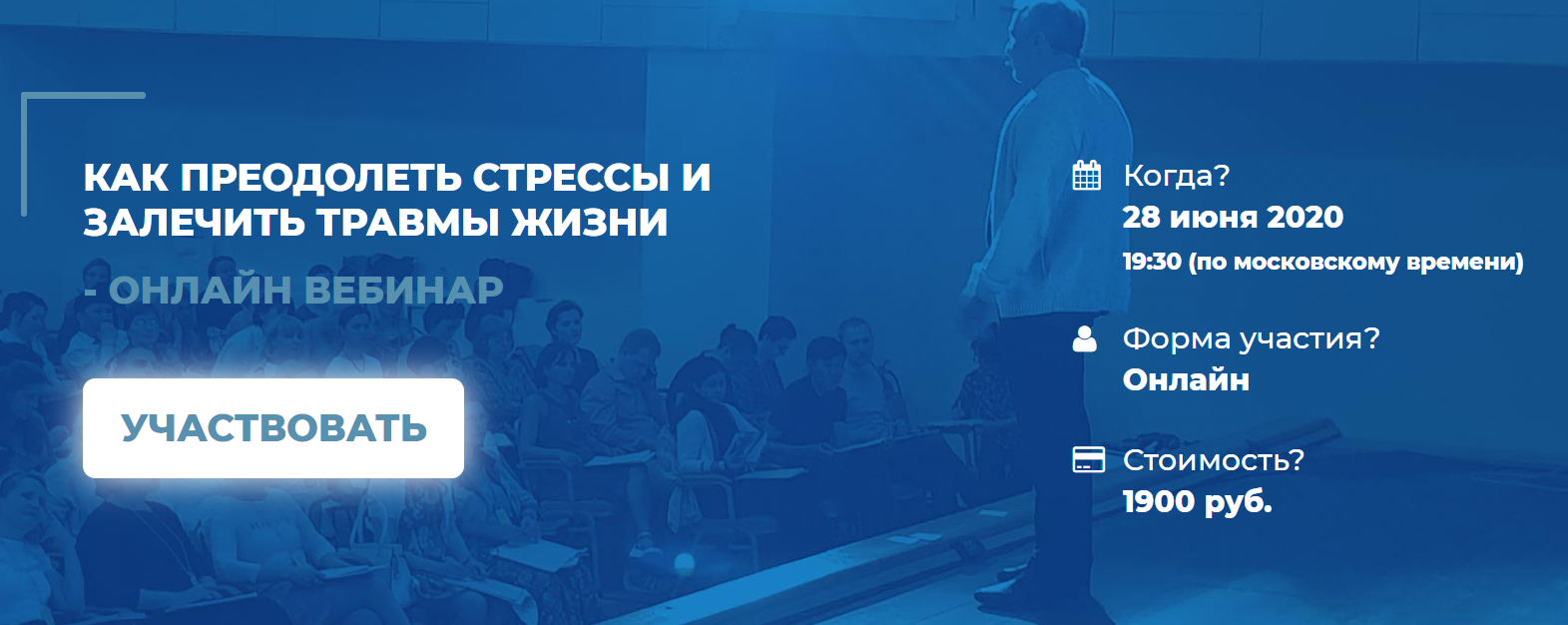 КАК ПРЕОДОЛЕТЬ СТРЕССЫ И ЗАЛЕЧИТЬ ТРАВМЫ ЖИЗНИ

- ОНЛАЙН ВЕБИНАР

УЧАСТВОВАТЬ

Когда?
28 июня 2020
19:30 (по московскому времени)

Форма участия?
Онлайн

Стоимость?
1900 руб.